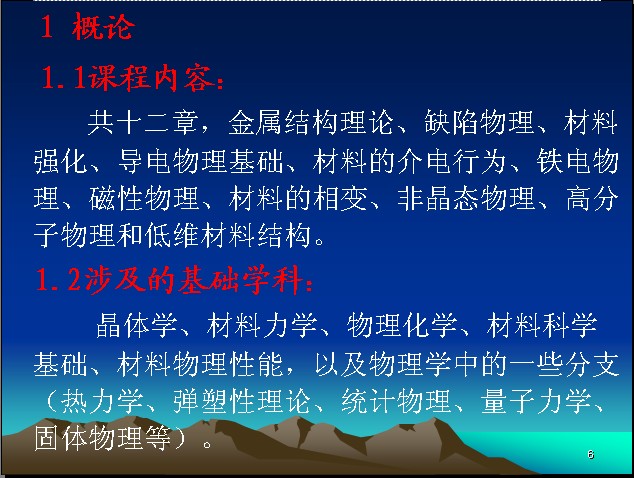 1 概论

1.1课程内容：

共十二章，金属结构理论、缺陷物理、材料强化、导电物理基础、材料的介电行为、铁电物理、磁性物理、材料的相变、非晶态物理、高分子物理和低维材料结构。

1.2涉及的基础学科：

晶体学、材料力学、物理化学、材料科学基础、材料物理性能，以及物理学中的一些分支（热力学、弹塑性理论、统计物理、量子力学、固体物理等）。

6